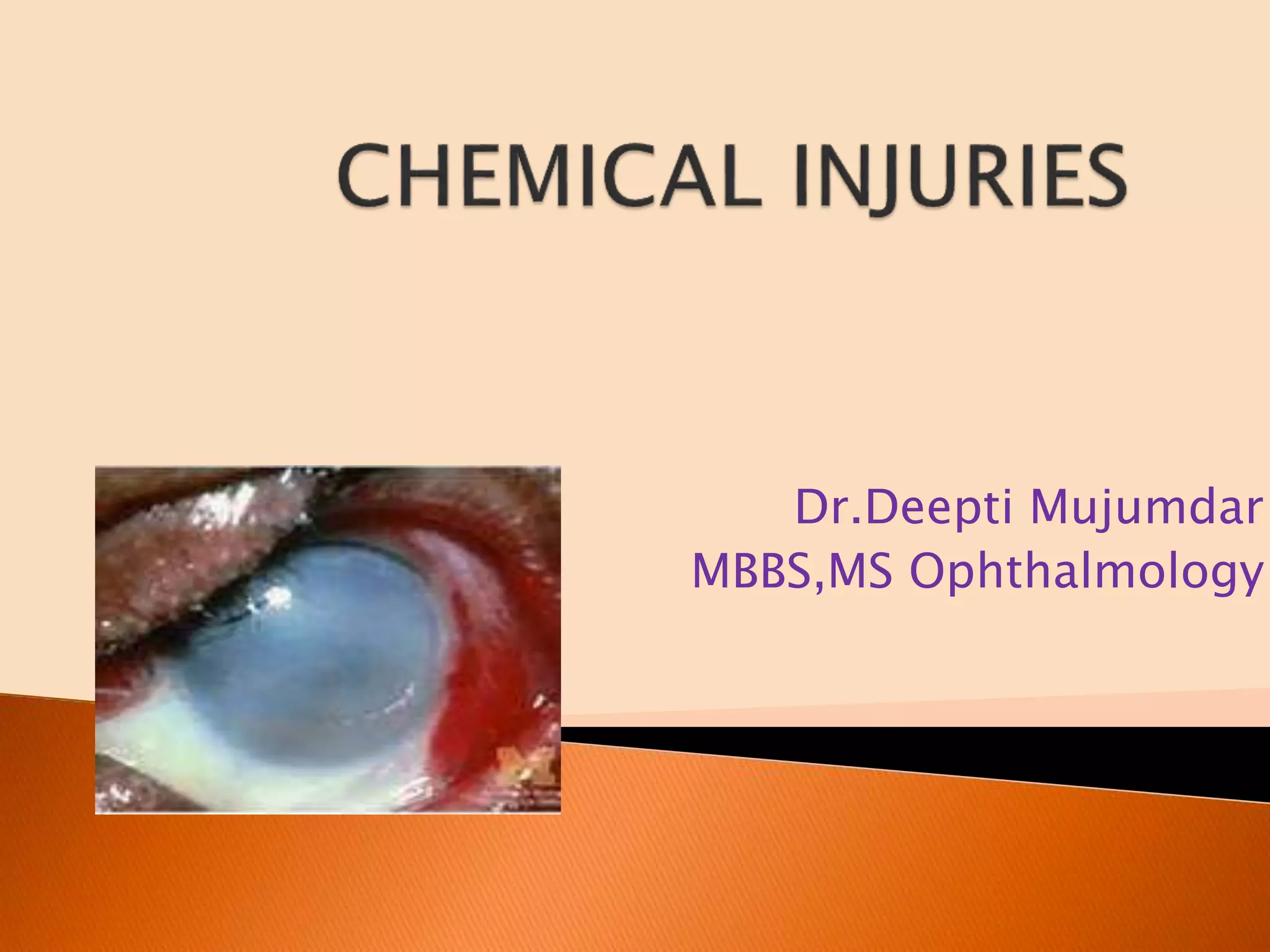 CHEMICAL INJURIES

Dr.Deepti Mujumdar
MBBS,MS Ophthalmology